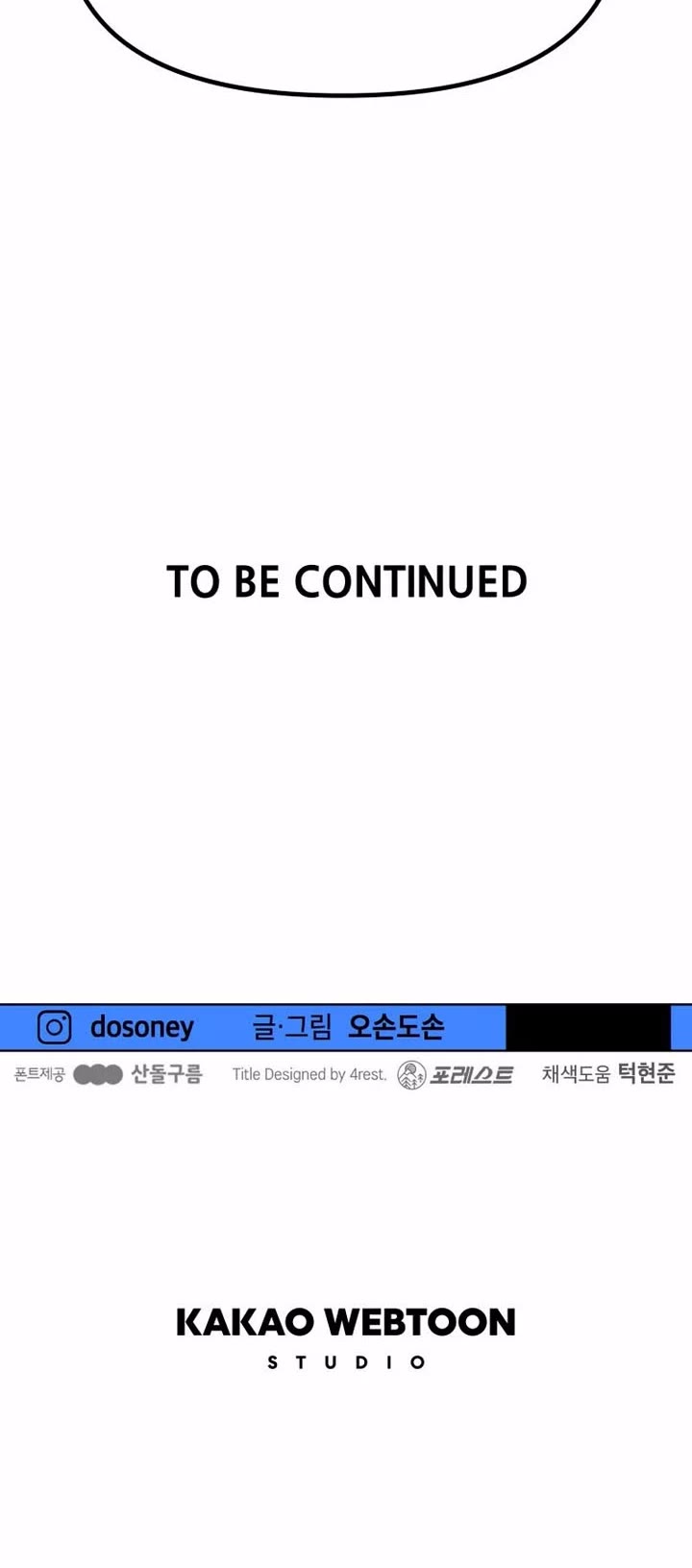 TO BE CONTINUED

dosoney 글·그림 오손도손

폰트제공 산돌구름 Title Designed by 4rest. 포레스트 채색도움 턱현준

KAKAO WEBTOON
STUDIO